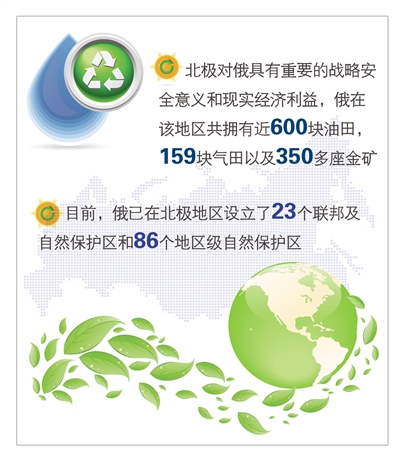 北极对俄具有重要的战略安全意义和现实经济利益，俄在该地区共拥有近600块油田，159块气田以及350多座金矿

目前，俄已在北极地区设立了23个联邦及自然保护区和86个地区级自然保护区